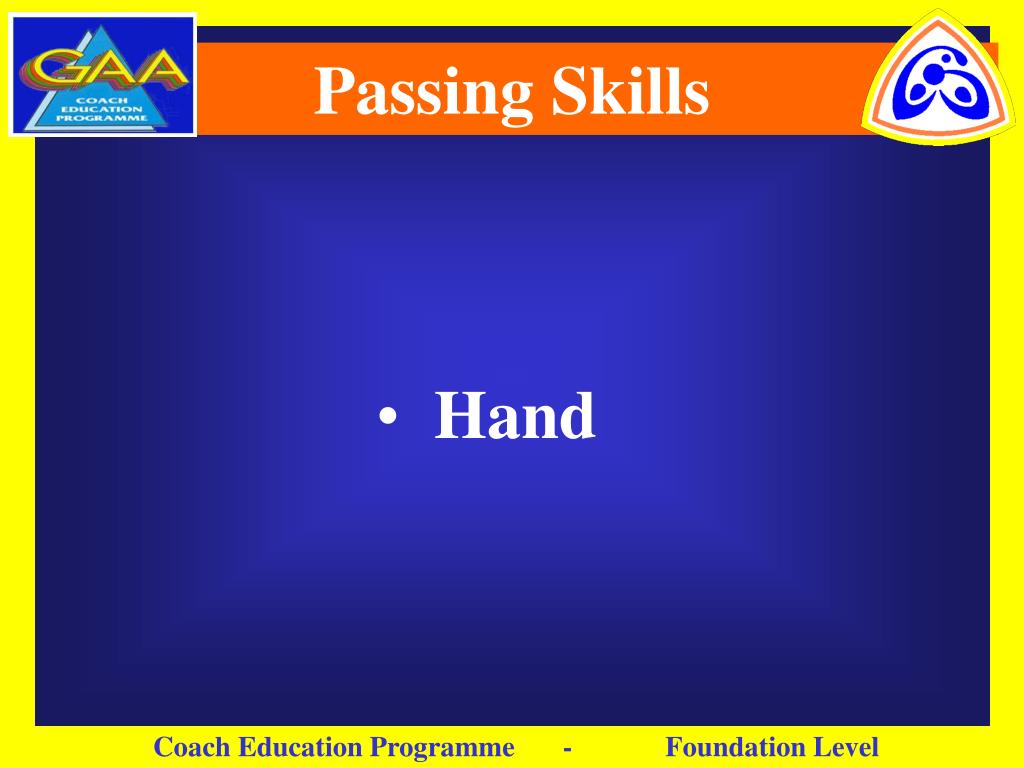 GAA
COACH EDUCATION PROGRAMME

Passing Skills

• Hand

Coach Education Programme - Foundation Level